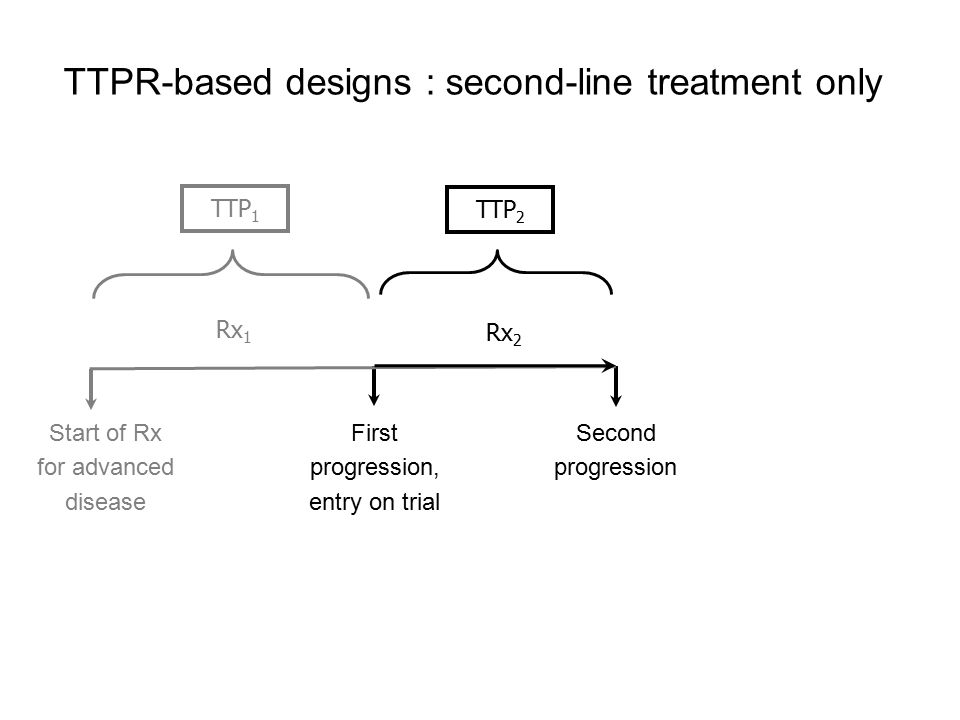 TTPR-based designs : second-line treatment only

$TTP_1$

$TTP_2$

$Rx_1$

$Rx_2$

Start of Rx for advanced disease

First progression, entry on trial

Second progression